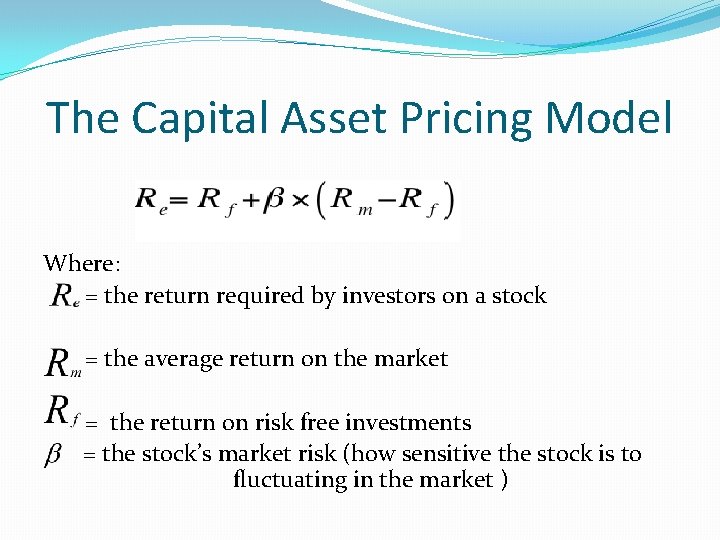 The Capital Asset Pricing Model

$R_e = R_f + \beta \times (R_m - R_f)$

Where:

$R_e$ = the return required by investors on a stock

$R_m$ = the average return on the market

$R_f$ = the return on risk free investments

$\beta$ = the stock's market risk (how sensitive the stock is to fluctuating in the market )